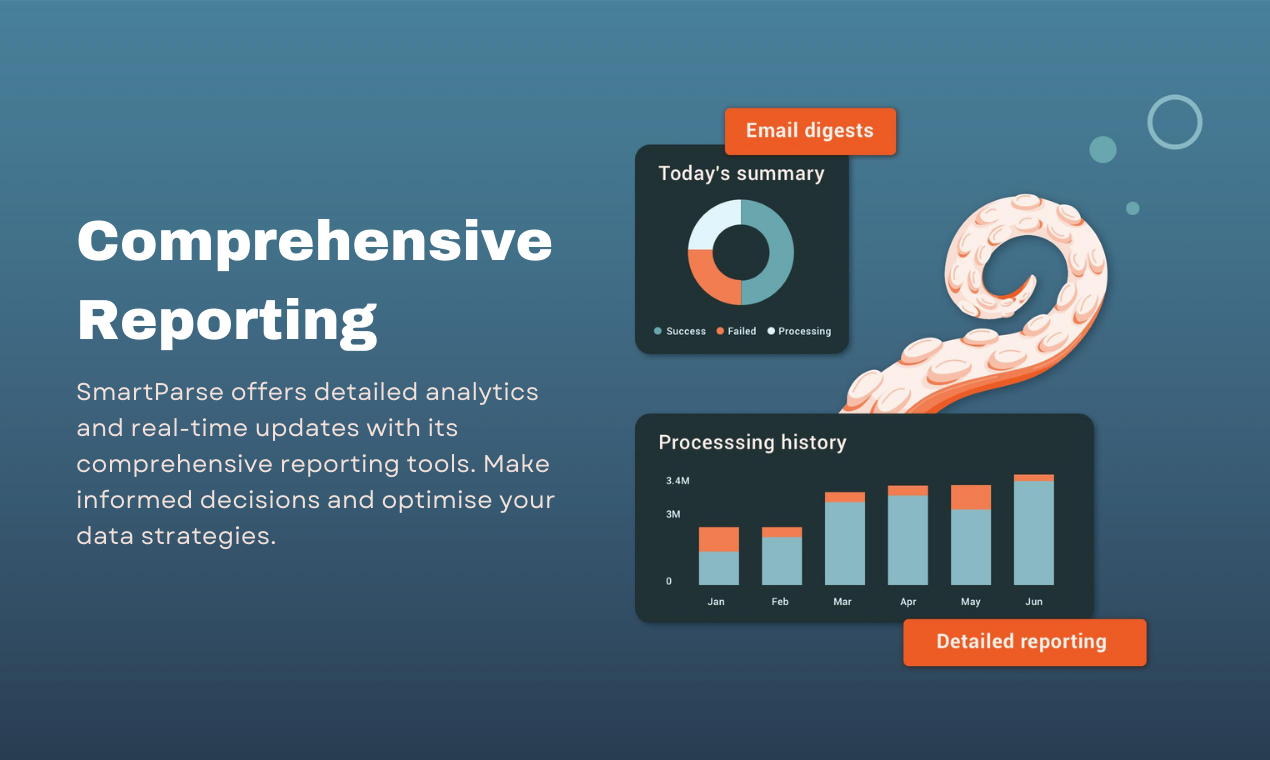 Comprehensive Reporting

SmartParse offers detailed analytics and real-time updates with its comprehensive reporting tools. Make informed decisions and optimise your data strategies.

Email digests

Today's summary

Success Failed Processing

Processsing history

3.4M
3M
0

Jan Feb Mar Apr May Jun

Detailed reporting